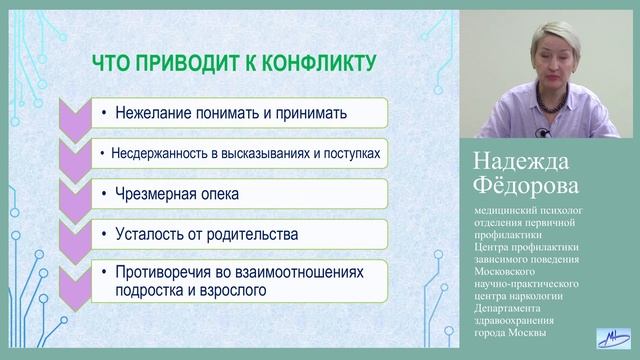 ЧТО ПРИВОДИТ К КОНФЛИКТУ

• Нежелание понимать и принимать

• Несдержанность в высказываниях и поступках

• Чрезмерная опека

• Усталость от родительства

• Противоречия во взаимоотношениях подростка и взрослого

Надежда Фёдорова

медицинский психолог отделения первичной профилактики Центра профилактики зависимого поведения Московского научно-практического центра наркологии Департамента здравоохранения города Москвы